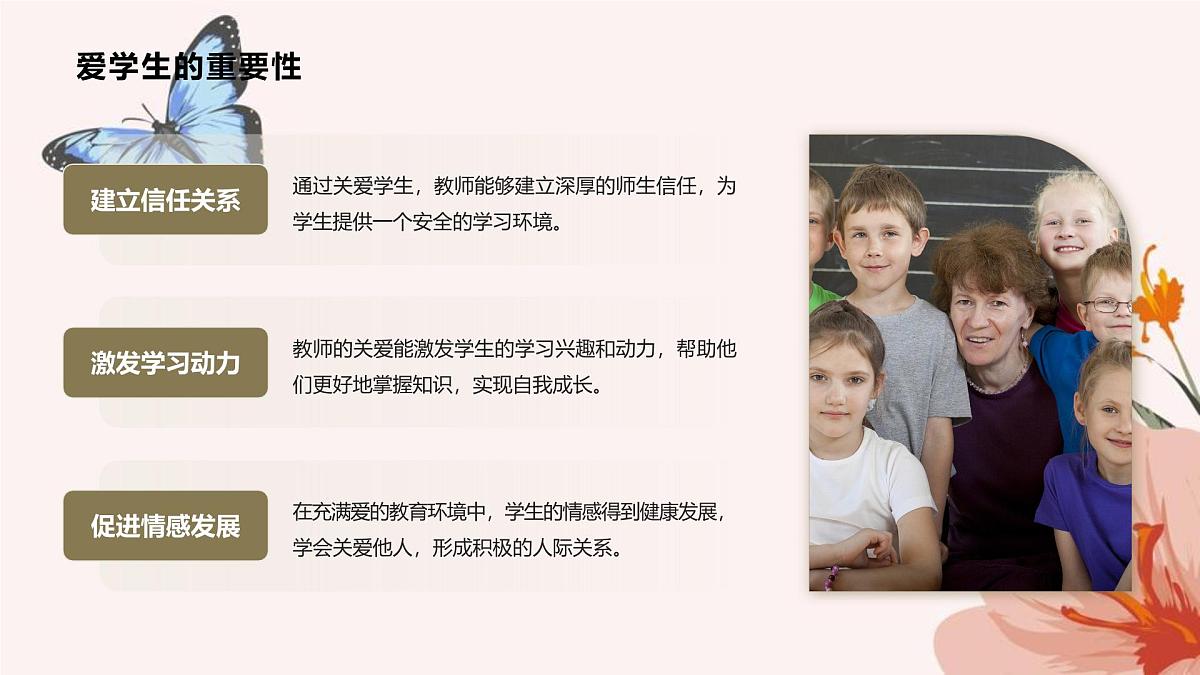 爱学生的重要性

建立信任关系

通过关爱学生，教师能够建立深厚的师生信任，为学生提供一个安全的学习环境。

激发学习动力

教师的关爱能激发学生的学习兴趣和动力，帮助他们更好地掌握知识，实现自我成长。

促进情感发展

在充满爱的教育环境中，学生的情感得到健康发展，学会关爱他人，形成积极的人际关系。